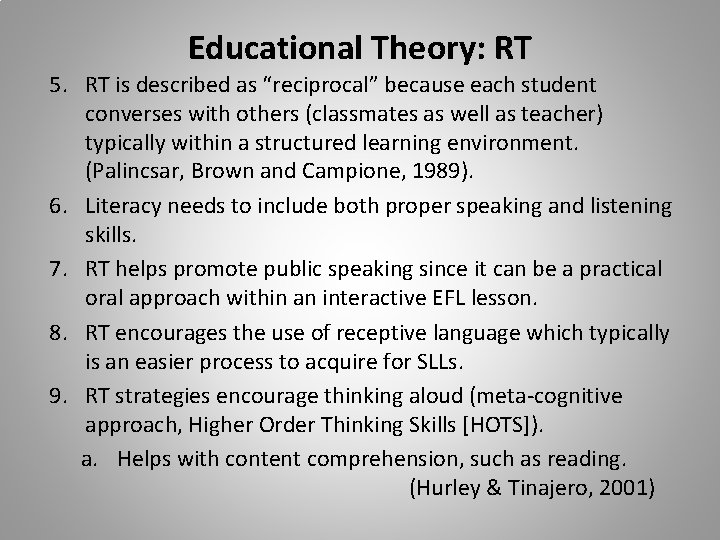 Educational Theory: RT

5. RT is described as “reciprocal” because each student converses with others (classmates as well as teacher) typically within a structured learning environment. (Palincsar, Brown and Campione, 1989).

6. Literacy needs to include both proper speaking and listening skills.

7. RT helps promote public speaking since it can be a practical oral approach within an interactive EFL lesson.

8. RT encourages the use of receptive language which typically is an easier process to acquire for SLLs.

9. RT strategies encourage thinking aloud (meta-cognitive approach, Higher Order Thinking Skills [HOTS]).

a. Helps with content comprehension, such as reading.

(Hurley & Tinajero, 2001)